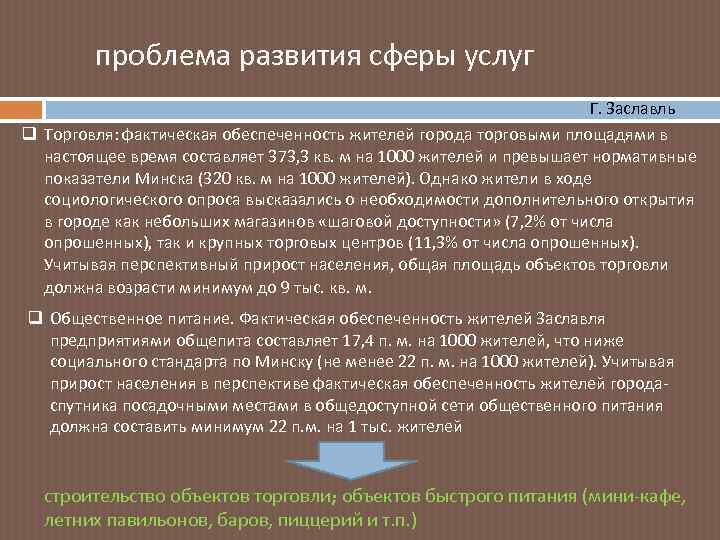 проблема развития сферы услуг

Г. Заславль

❑ Торговля: фактическая обеспеченность жителей города торговыми площадями в настоящее время составляет 373,3 кв. м на 1000 жителей и превышает нормативные показатели Минска (320 кв. м на 1000 жителей). Однако жители в ходе социологического опроса высказались о необходимости дополнительного открытия в городе как небольших магазинов «шаговой доступности» (7,2% от числа опрошенных), так и крупных торговых центров (11,3% от числа опрошенных). Учитывая перспективный прирост населения, общая площадь объектов торговли должна возрасти минимум до 9 тыс. кв. м.

❑ Общественное питание. Фактическая обеспеченность жителей Заславля предприятиями общепита составляет 17,4 п. м. на 1000 жителей, что ниже социального стандарта по Минску (не менее 22 п. м. на 1000 жителей). Учитывая прирост населения в перспективе фактическая обеспеченность жителей города-спутника посадочными местами в общедоступной сети общественного питания должна составить минимум 22 п.м. на 1 тыс. жителей

строительство объектов торговли; объектов быстрого питания (мини-кафе, летних павильонов, баров, пиццерий и т.п.)